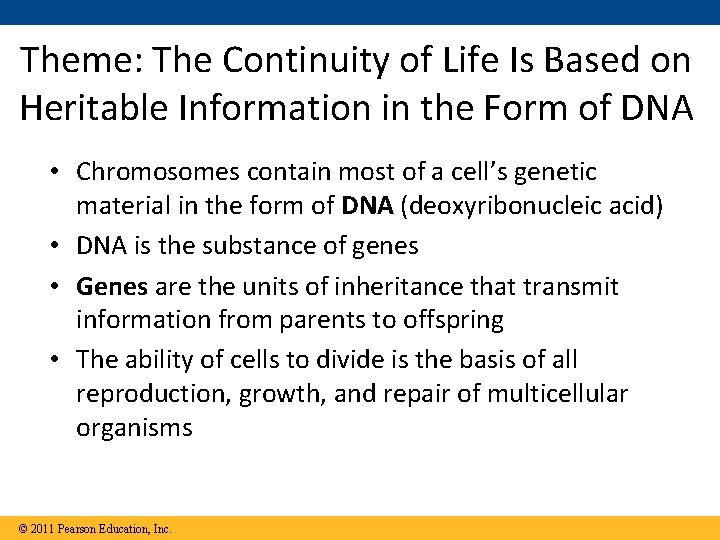 Theme: The Continuity of Life Is Based on Heritable Information in the Form of DNA

• Chromosomes contain most of a cell's genetic material in the form of DNA (deoxyribonucleic acid)

• DNA is the substance of genes

• Genes are the units of inheritance that transmit information from parents to offspring

• The ability of cells to divide is the basis of all reproduction, growth, and repair of multicellular organisms

© 2011 Pearson Education, Inc.